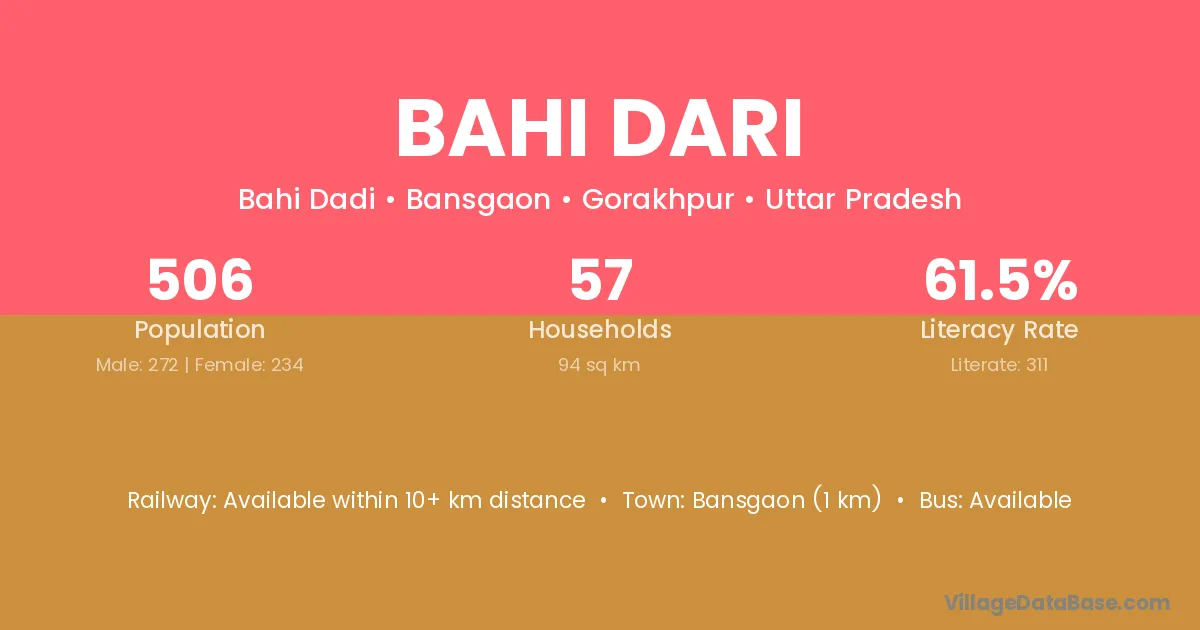 BAHI DARI

Bahi Dadi • Bansgaon • Gorakhpur • Uttar Pradesh

506
Population
Male: 272 | Female: 234

57
Households
94 sq km

61.5%
Literacy Rate
Literate: 311

Railway: Available within 10+ km distance • Town: Bansgaon (1 km) • Bus: Available

VillageDataBase.com